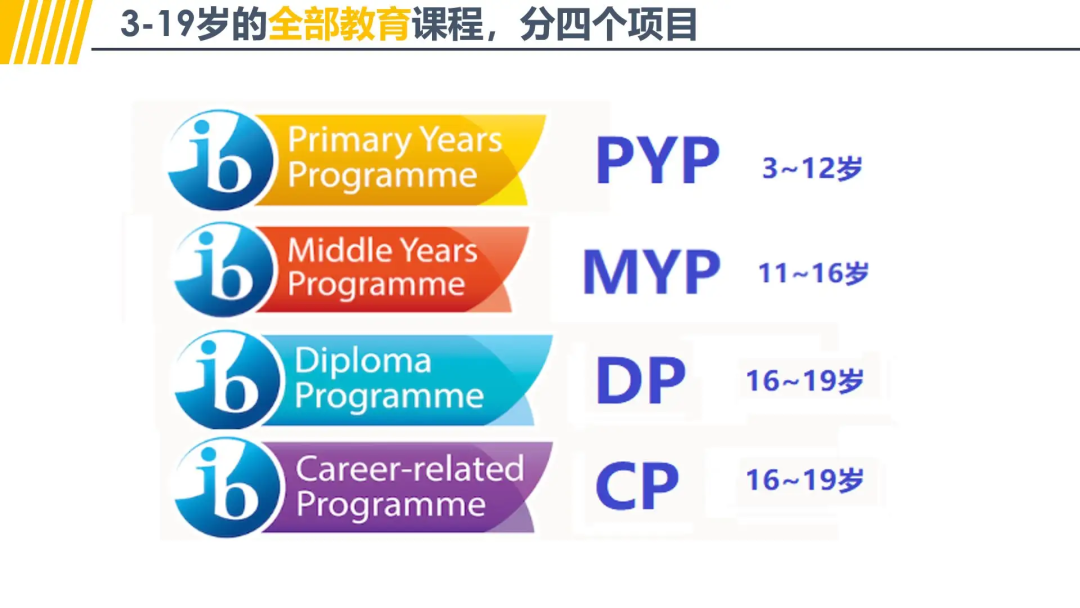 3-19岁的全部教育课程，分四个项目

ib Primary Years Programme PYP 3~12岁

ib Middle Years Programme MYP 11~16岁

ib Diploma Programme DP 16~19岁

ib Career-related Programme CP 16~19岁